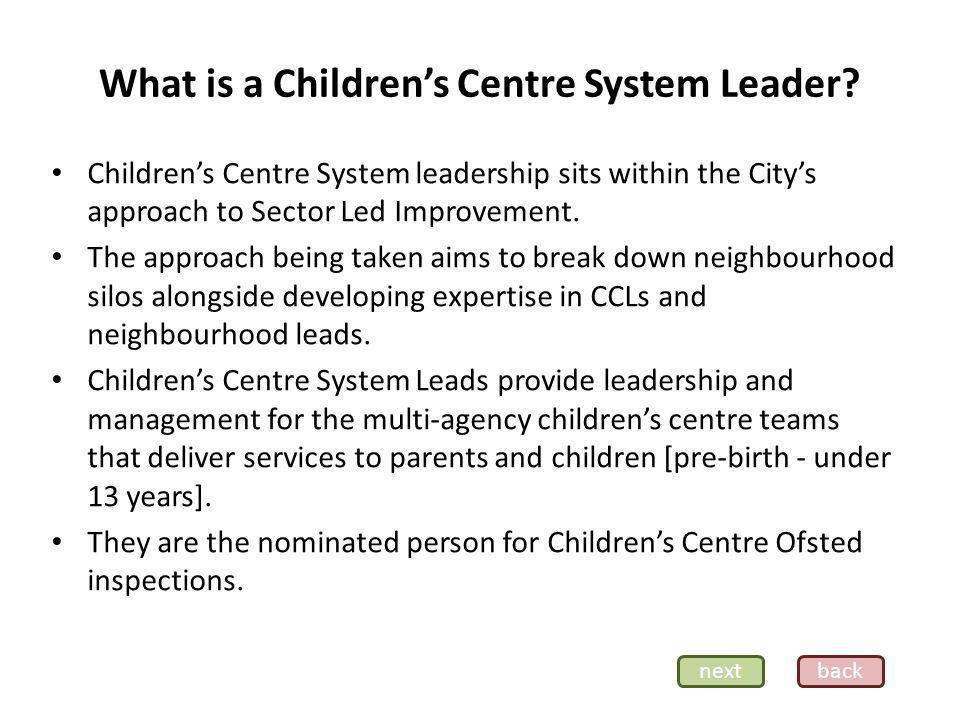 What is a Children's Centre System Leader?

• Children's Centre System leadership sits within the City's approach to Sector Led Improvement.

• The approach being taken aims to break down neighbourhood silos alongside developing expertise in CCLs and neighbourhood leads.

• Children's Centre System Leads provide leadership and management for the multi-agency children's centre teams that deliver services to parents and children [pre-birth - under 13 years].

• They are the nominated person for Children's Centre Ofsted inspections.

next back